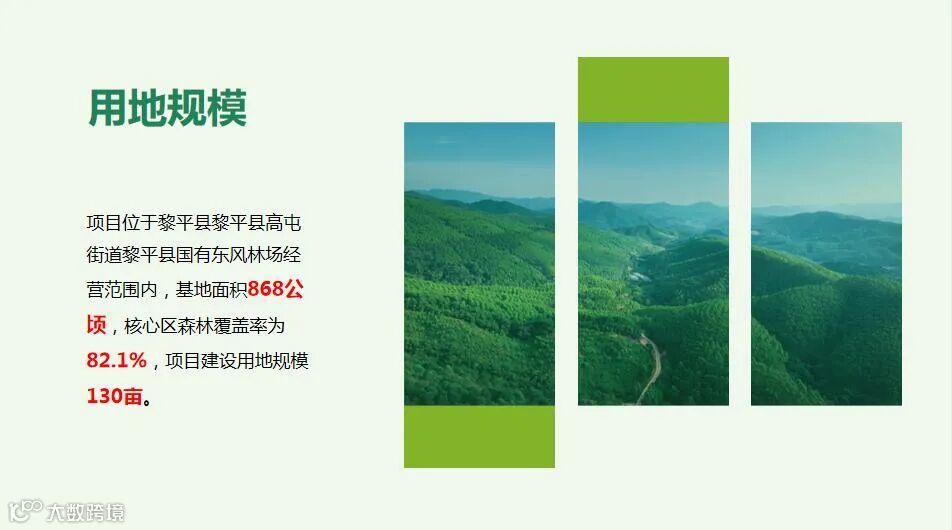 用地规模

项目位于黎平县黎平县高屯街道黎平县国有东风林场经营范围内，基地面积868公顷，核心区森林覆盖率为82.1%，项目建设用地规模130亩。

大数跨境